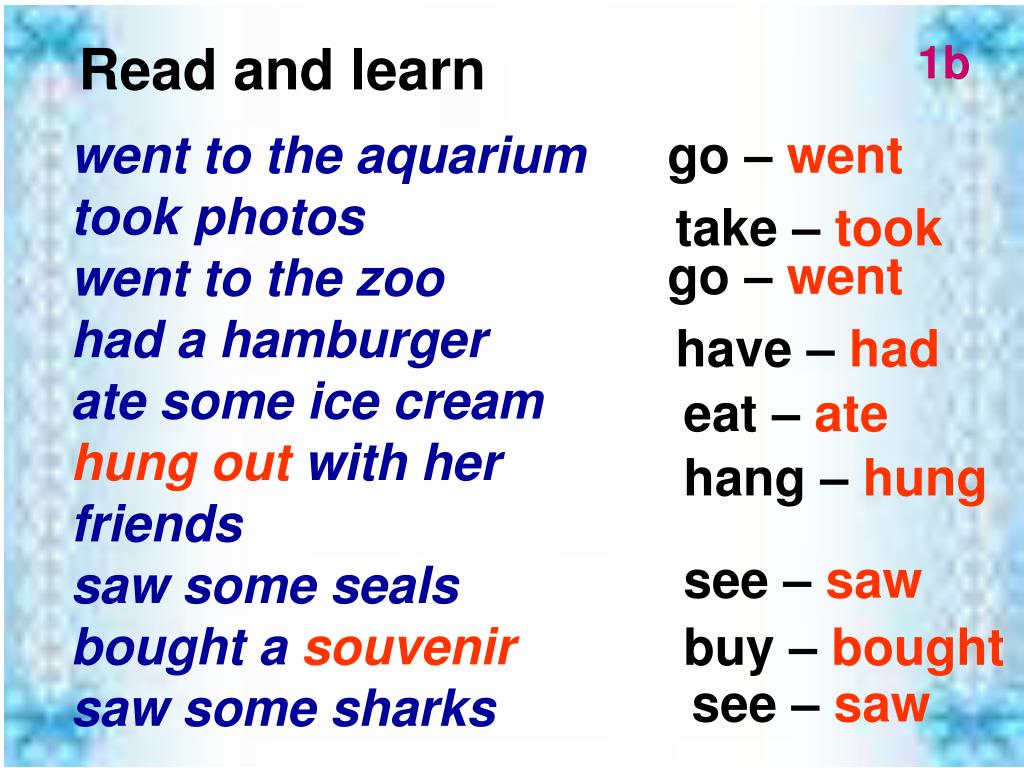 Read and learn

1b

went to the aquarium
took photos
went to the zoo
had a hamburger
ate some ice cream
hung out with her friends
saw some seals
bought a souvenir
saw some sharks

go – went
take – took
go – went
have – had
eat – ate
hang – hung
see – saw
buy – bought
see – saw